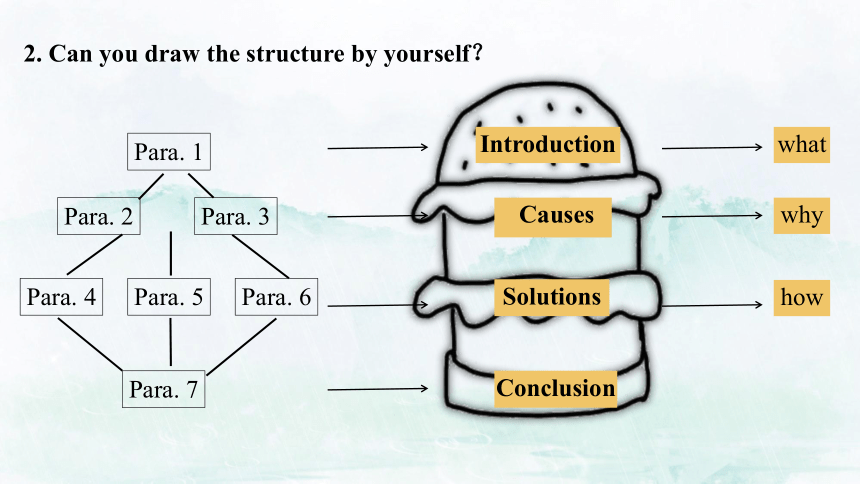 2. Can you draw the structure by yourself?

Para. 1

Para. 2

Para. 3

Para. 4

Para. 5

Para. 6

Para. 7

Introduction

Causes

Solutions

Conclusion

what

why

how